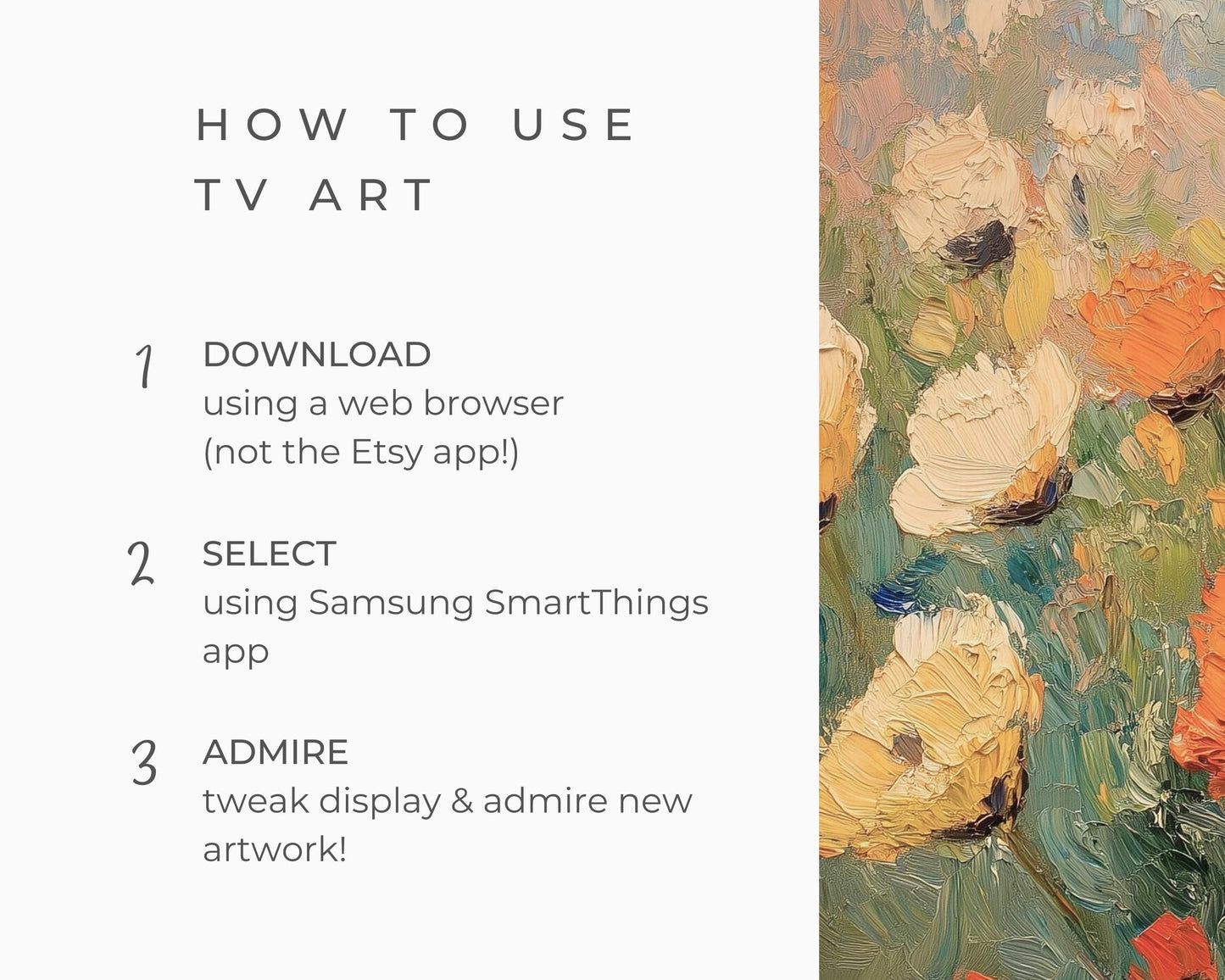 HOW TO USE TV ART

1 DOWNLOAD
using a web browser (not the Etsy app!)

2 SELECT
using Samsung SmartThings app

3 ADMIRE
tweak display & admire new artwork!